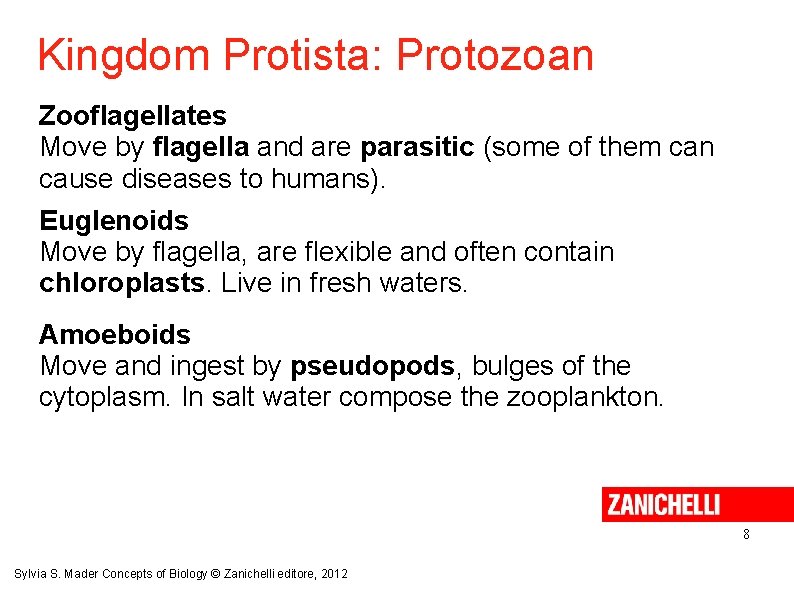 Kingdom Protista: Protozoan

Zooflagellates
Move by flagella and are parasitic (some of them can cause diseases to humans).

Euglenoids
Move by flagella, are flexible and often contain chloroplasts. Live in fresh waters.

Amoeboids
Move and ingest by pseudopods, bulges of the cytoplasm. In salt water compose the zooplankton.

ZANICHELLI

8

Sylvia S. Mader Concepts of Biology © Zanichelli editore, 2012